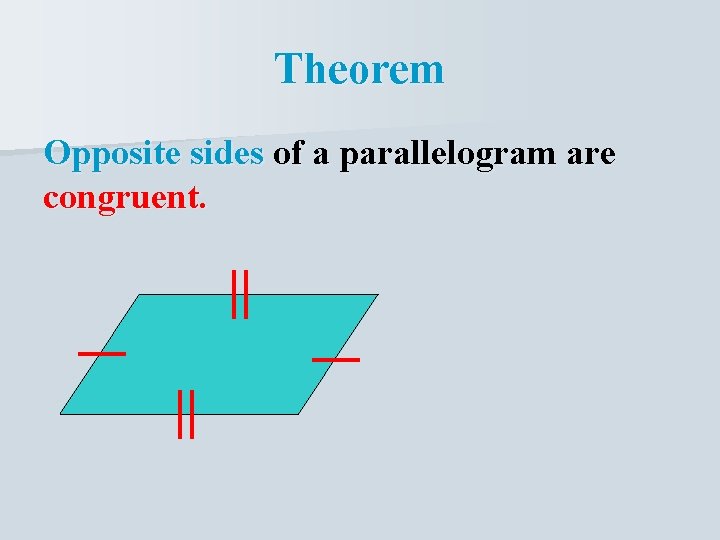 Theorem

Opposite sides of a parallelogram are congruent.